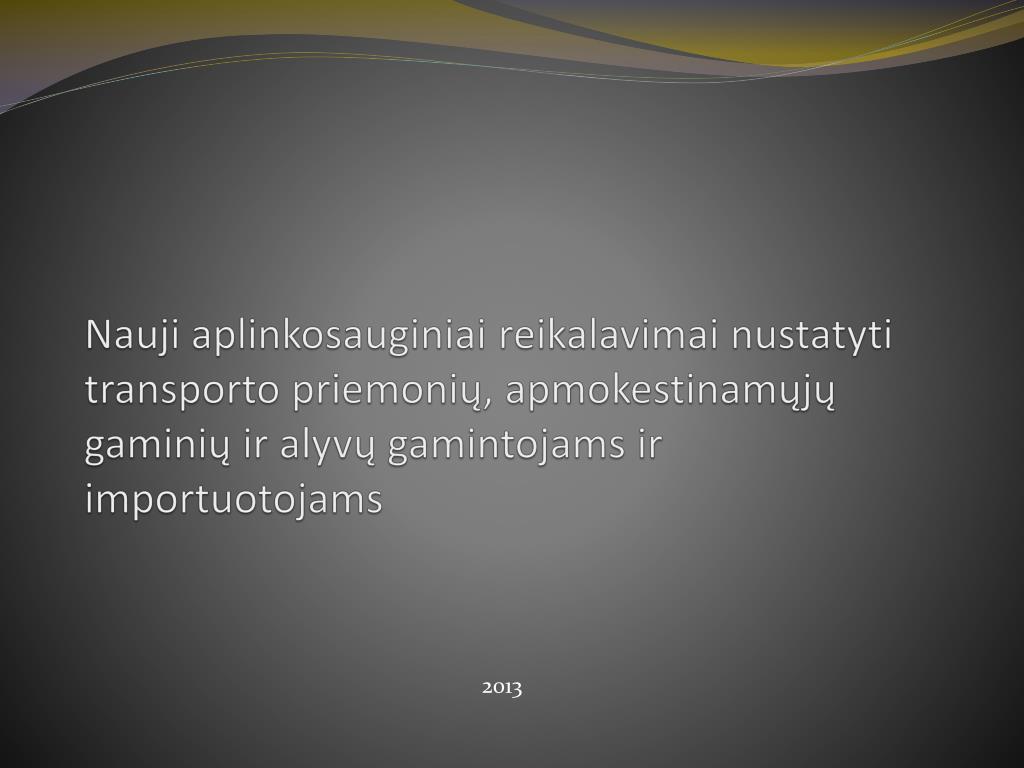 Nauji aplinkosauginiai reikalavimai nustatyti transporto priemonių, apmokestinamųjų gaminių ir alyvų gamintojams ir importuotojams

2013